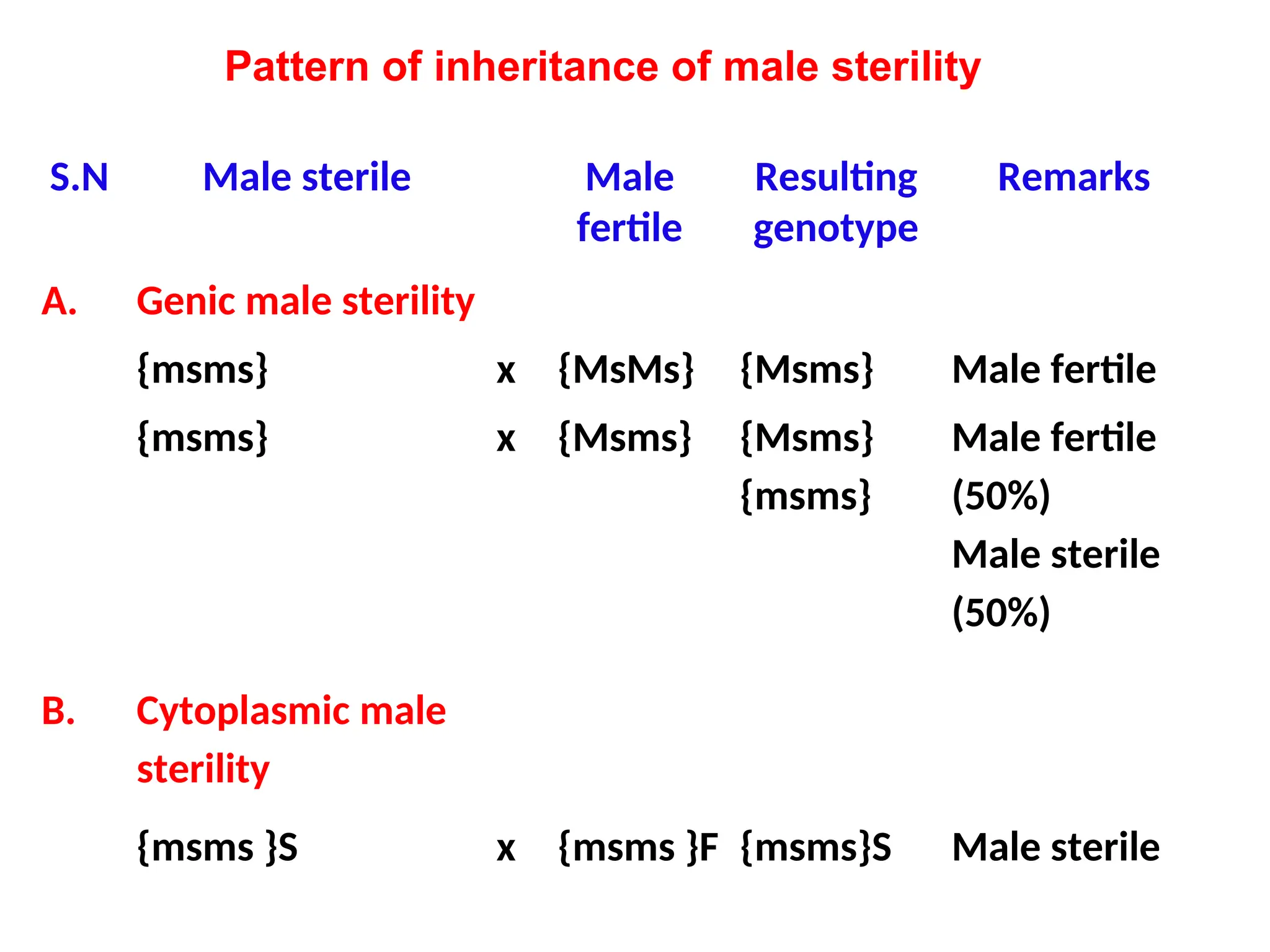 Pattern of inheritance of male sterility

| S.N | Male sterile | | Male fertile | Resulting genotype | Remarks |
|---|---|---|---|---|---|
| A. | Genic male sterility | | | | |
| | {msms} | x | {MsMs} | {Msms} | Male fertile |
| | {msms} | x | {Msms} | {Msms} {msms} | Male fertile (50%) Male sterile (50%) |
| B. | Cytoplasmic male sterility | | | | |
| | {msms }S | x | {msms }F | {msms}S | Male sterile |